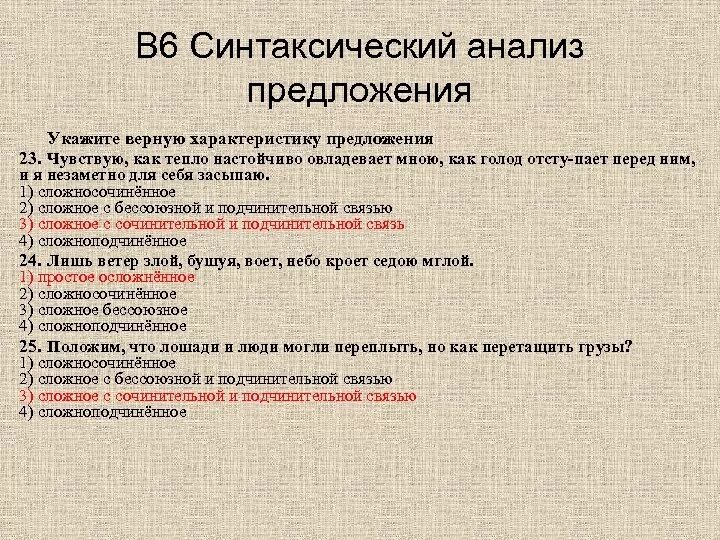 В6 Синтаксический анализ предложения

Укажите верную характеристику предложения

23. Чувствую, как тепло настойчиво овладевает мною, как голод отсту-пает перед ним, и я незаметно для себя засыпаю.
1) сложносочинённое
2) сложное с бессоюзной и подчинительной связью
3) сложное с сочинительной и подчинительной связь
4) сложноподчинённое

24. Лишь ветер злой, бушуя, воет, небо кроет седою мглой.
1) простое осложнённое
2) сложносочинённое
3) сложное бессоюзное
4) сложноподчинённое

25. Положим, что лошади и люди могли переплыть, но как перетащить грузы?
1) сложносочинённое
2) сложное с бессоюзной и подчинительной связью
3) сложное с сочинительной и подчинительной связью
4) сложноподчинённое